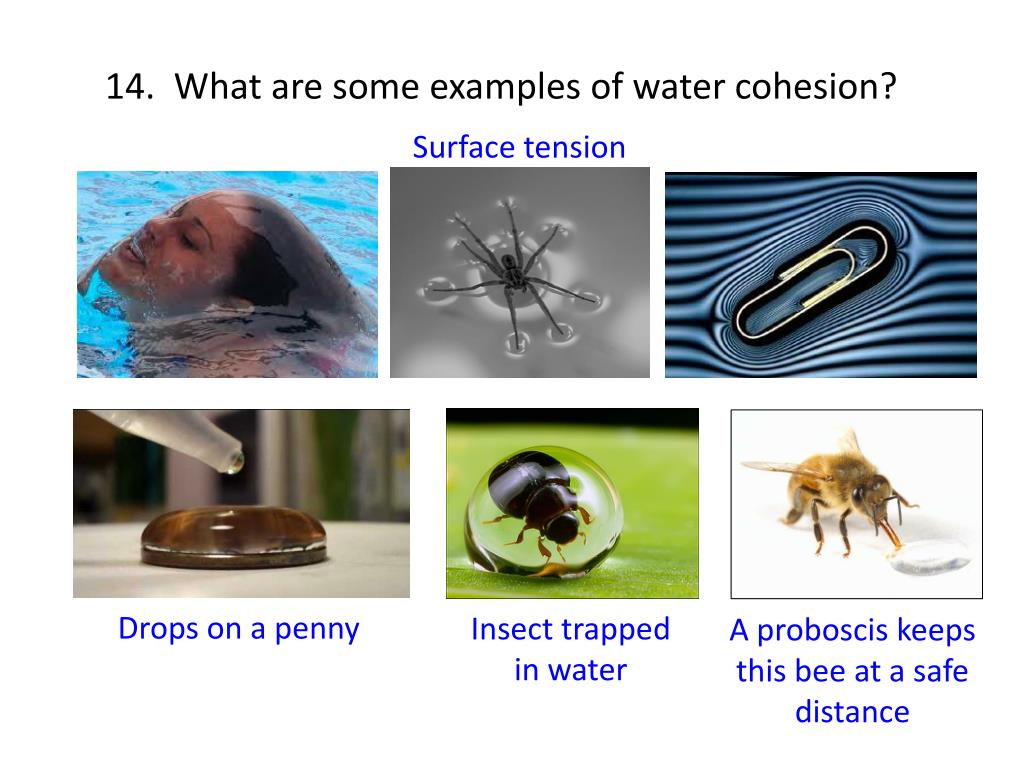 14. What are some examples of water cohesion?

Surface tension

Drops on a penny

Insect trapped in water

A proboscis keeps this bee at a safe distance